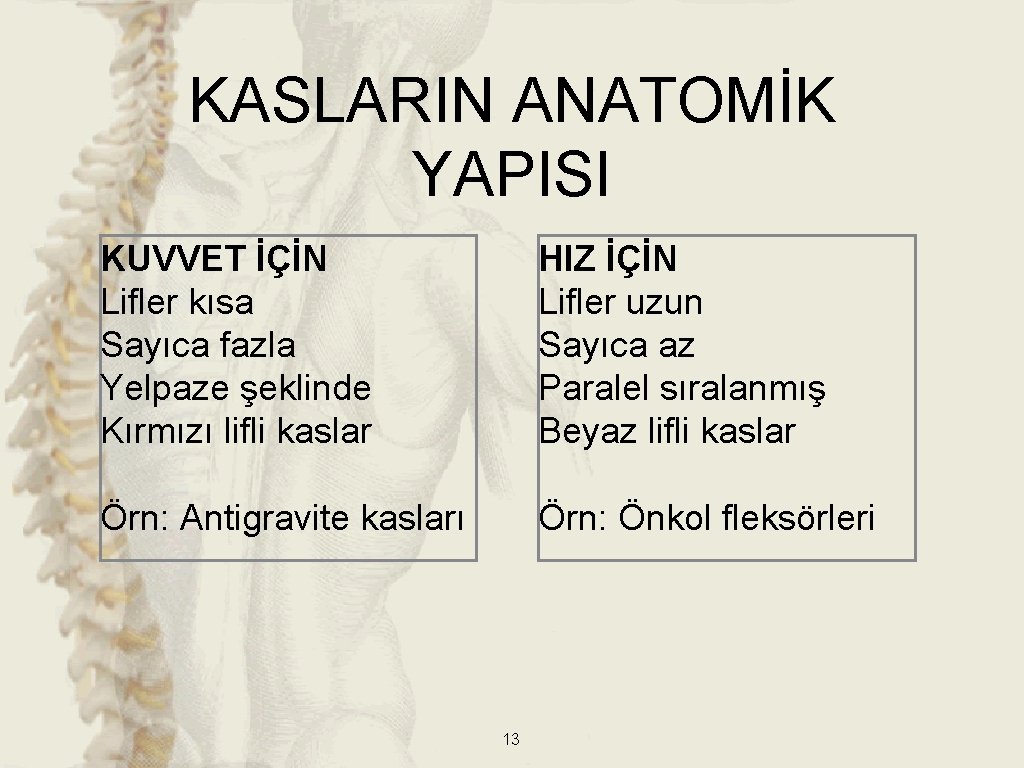 KASLARIN ANATOMİK YAPISI

KUVVET İÇİN
Lifler kısa
Sayıca fazla
Yelpaze şeklinde
Kırmızı lifli kaslar

Örn: Antigravite kasları

HIZ İÇİN
Lifler uzun
Sayıca az
Paralel sıralanmış
Beyaz lifli kaslar

Örn: Önkol fleksörleri

13